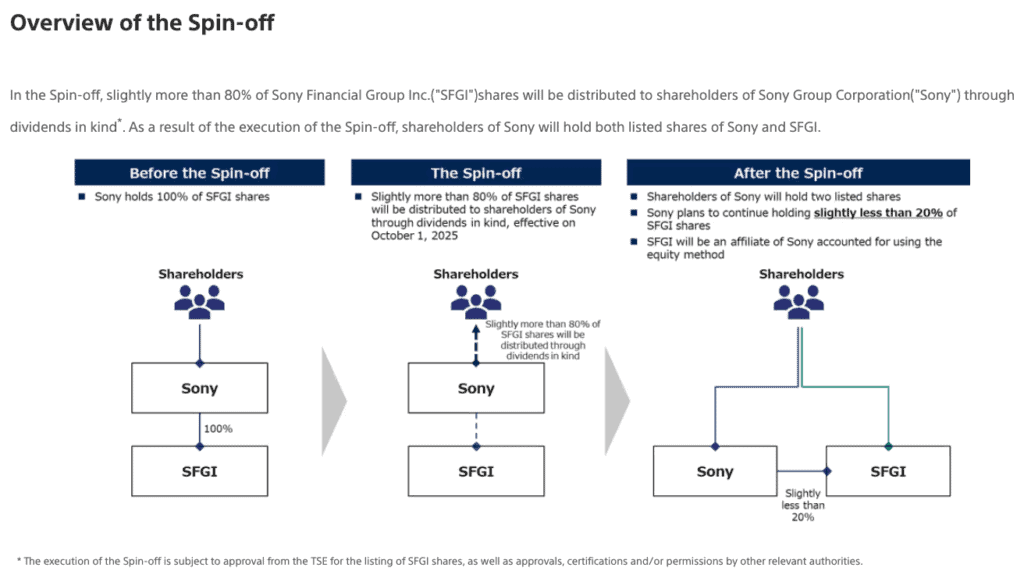 Overview of the Spin-off

In the Spin-off, slightly more than 80% of Sony Financial Group Inc.("SFGI")shares will be distributed to shareholders of Sony Group Corporation("Sony") through dividends in kind*. As a result of the execution of the Spin-off, shareholders of Sony will hold both listed shares of Sony and SFGI.

Before the Spin-off

■ Sony holds 100% of SFGI shares

Shareholders

Sony

100%

SFGI

The Spin-off

■ Slightly more than 80% of SFGI shares will be distributed to shareholders of Sony through dividends in kind, effective on October 1, 2025

Shareholders

Slightly more than 80% of SFGI shares will be distributed through dividends in kind

Sony

SFGI

After the Spin-off

■ Shareholders of Sony will hold two listed shares

■ Sony plans to continue holding slightly less than 20% of SFGI shares

■ SFGI will be an affiliate of Sony accounted for using the equity method

Shareholders

Sony

SFGI

Slightly less than 20%

* The execution of the Spin-off is subject to approval from the TSE for the listing of SFGI shares, as well as approvals, certifications and/or permissions by other relevant authorities.